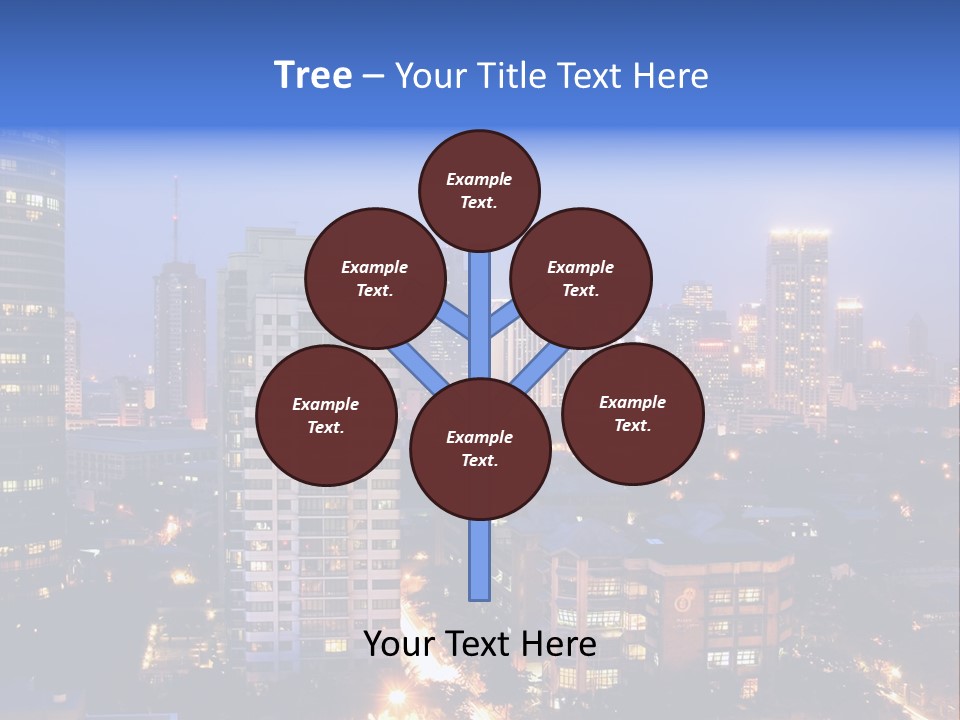 Tree – Your Title Text Here

Example Text.

Example Text.

Example Text.

Example Text.

Example Text.

Example Text.

Your Text Here